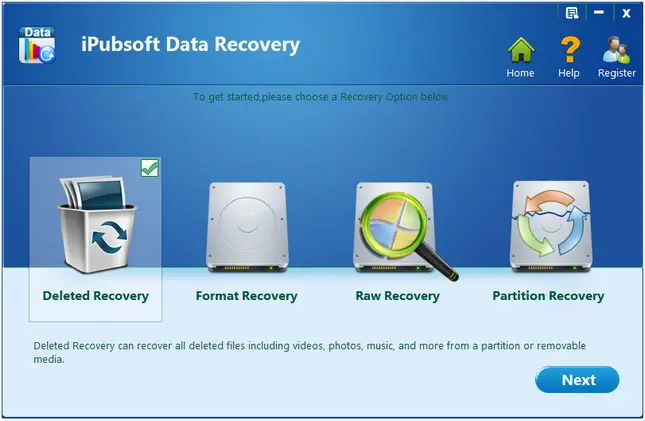 Data

iPubsoft Data Recovery

Home Help Register

To get started,please choose a Recovery Option below.

Deleted Recovery

Format Recovery

Raw Recovery

Partition Recovery

Deleted Recovery can recover all deleted files including videos, photos, music, and more from a partition or removable media.

Next